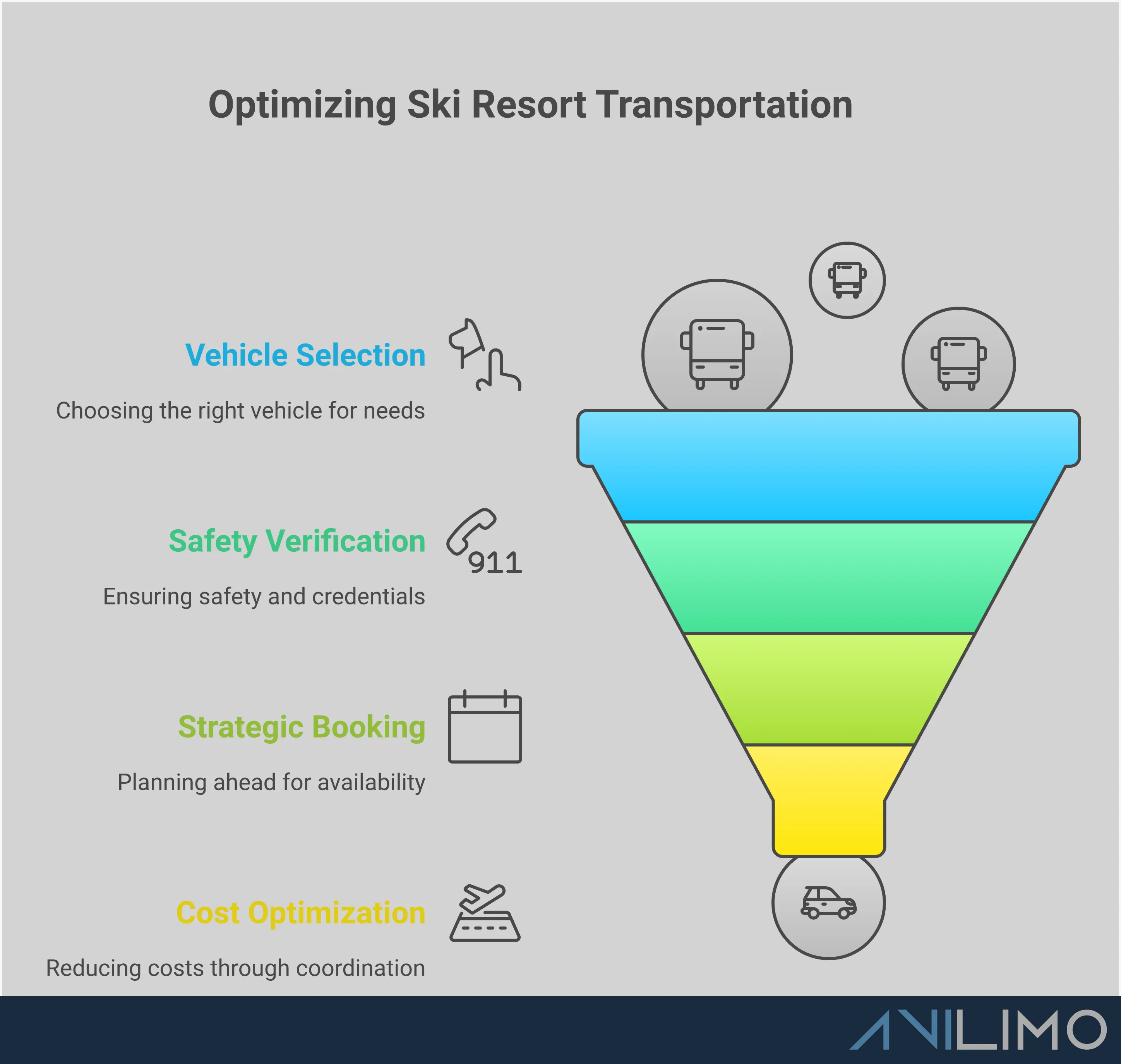 Optimizing Ski Resort Transportation

Vehicle Selection

Choosing the right vehicle for needs

Safety Verification

911

Ensuring safety and credentials

Strategic Booking

Planning ahead for availability

Cost Optimization

Reducing costs through coordination

AVILIMO